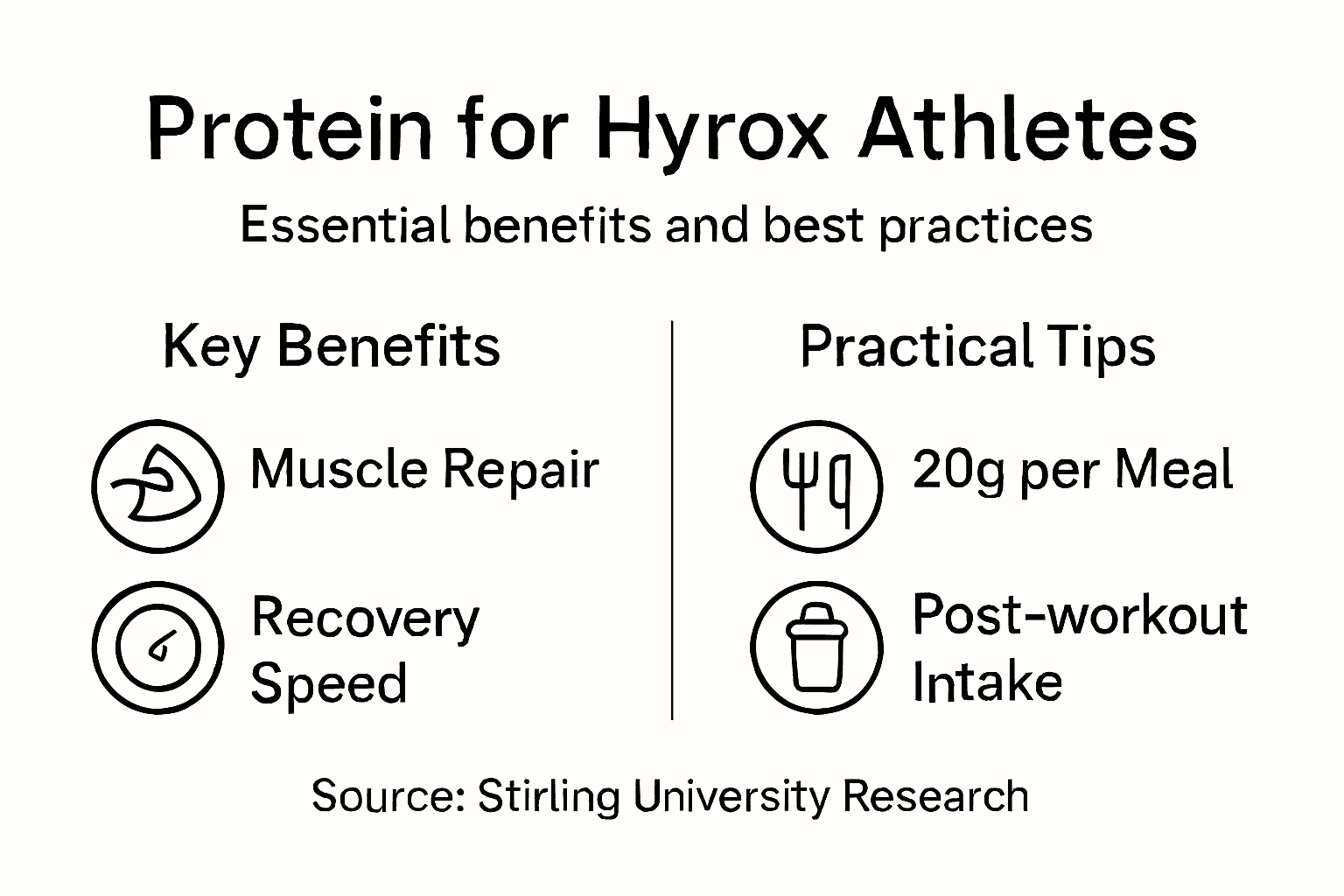 Protein for Hyrox Athletes

Essential benefits and best practices

Key Benefits

Muscle Repair

Recovery Speed

Practical Tips

20g per Meal

Post-workout Intake

Source: Stirling University Research